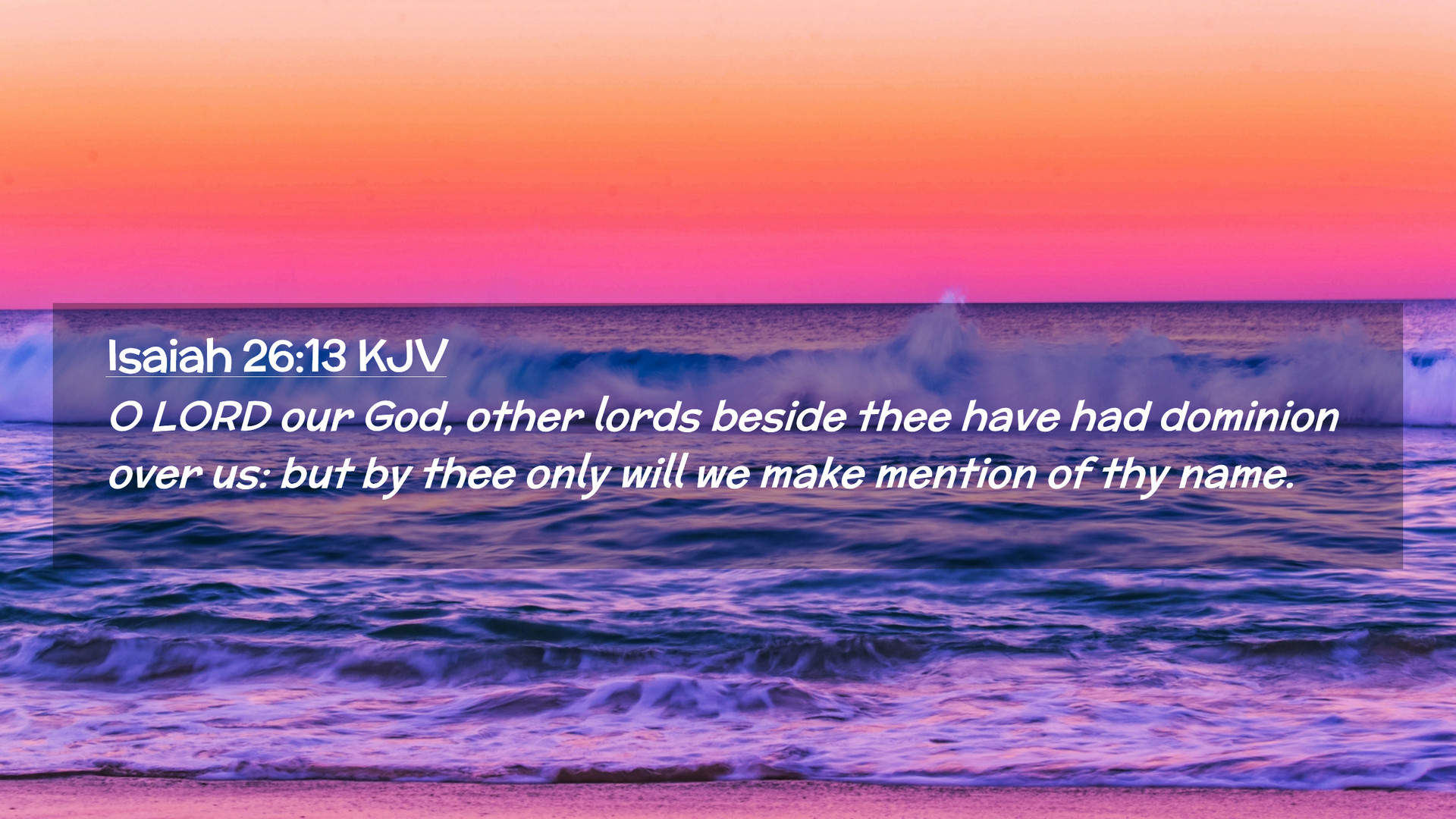 Isaiah 26:13 KJV

O LORD our God, other lords beside thee have had dominion over us: but by thee only will we make mention of thy name.